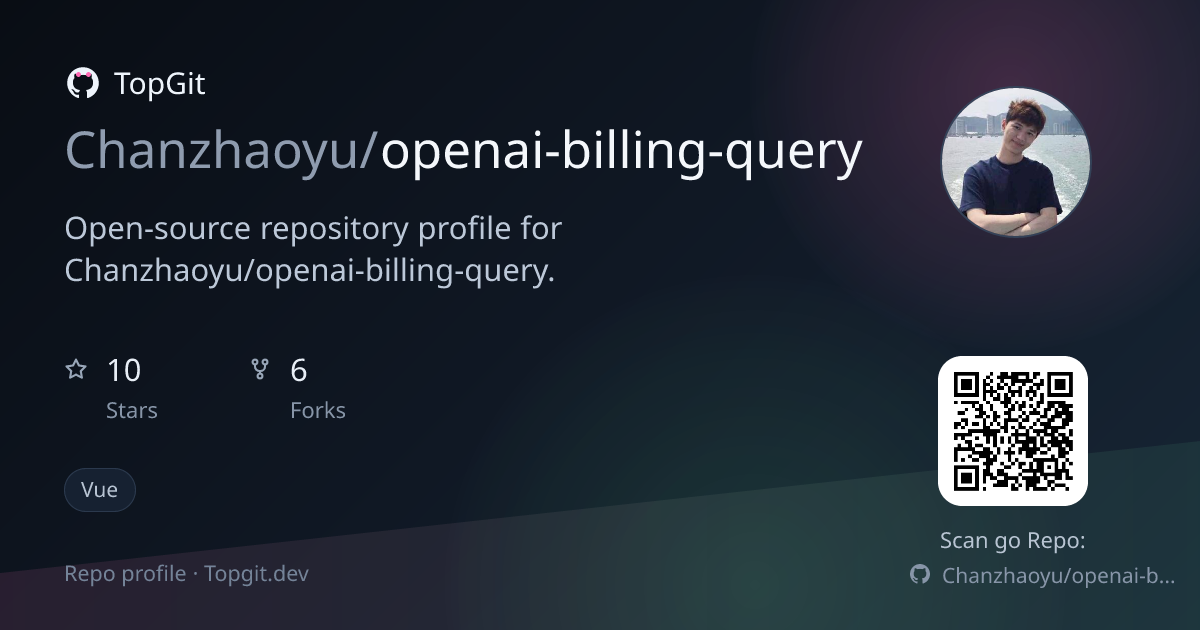 TopGit

Chanzhaoyu/openai-billing-query

Open-source repository profile for Chanzhaoyu/openai-billing-query.

10
Stars

6
Forks

Vue

Repo profile · Topgit.dev

Scan go Repo:

Chanzhaoyu/openai-b...